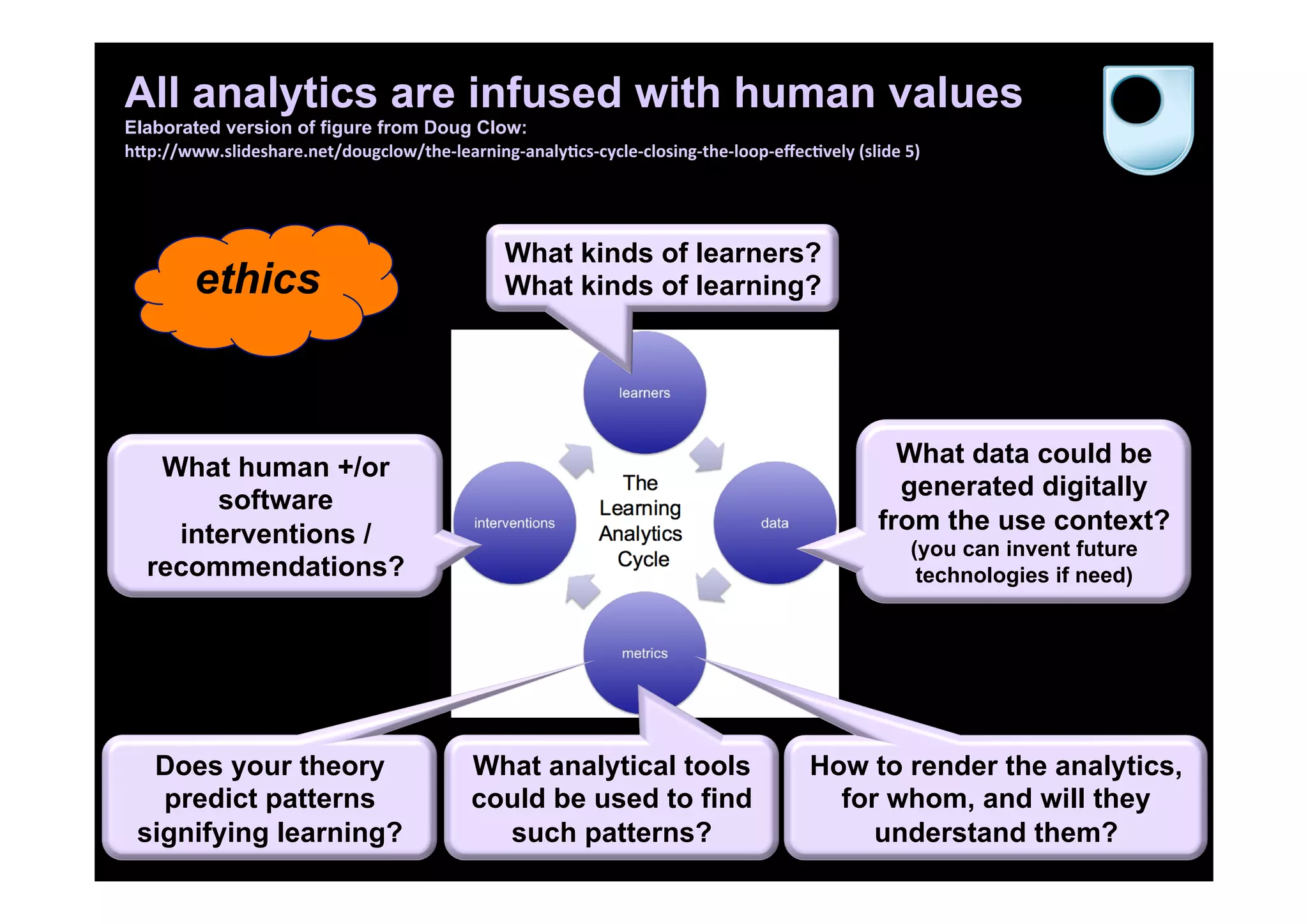 All analytics are infused with human values

Elaborated version of figure from Doug Clow:
http://www.slideshare.net/dougclow/the-learning-analytics-cycle-closing-the-loop-effectively (slide 5)

ethics

What kinds of learners?
What kinds of learning?

learners

What human +/or software interventions / recommendations?

interventions

The Learning Analytics Cycle

data

What data could be generated digitally from the use context?
(you can invent future technologies if need)

metrics

Does your theory predict patterns signifying learning?

What analytical tools could be used to find such patterns?

How to render the analytics, for whom, and will they understand them?